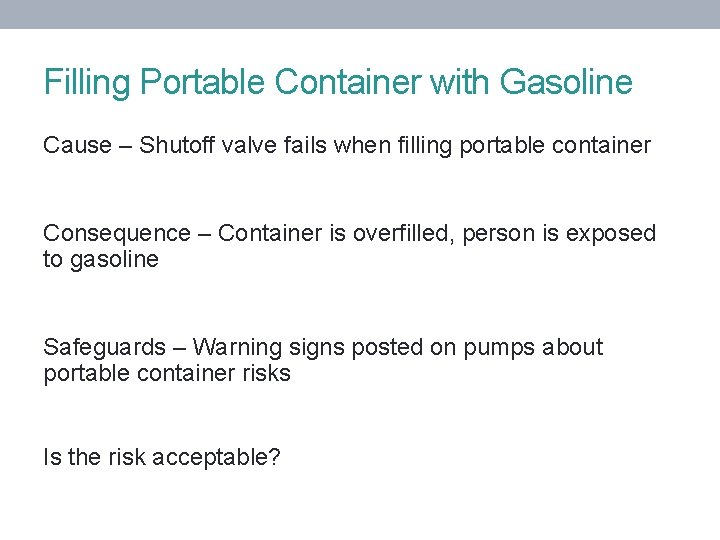 Filling Portable Container with Gasoline

Cause – Shutoff valve fails when filling portable container

Consequence – Container is overfilled, person is exposed to gasoline

Safeguards – Warning signs posted on pumps about portable container risks

Is the risk acceptable?